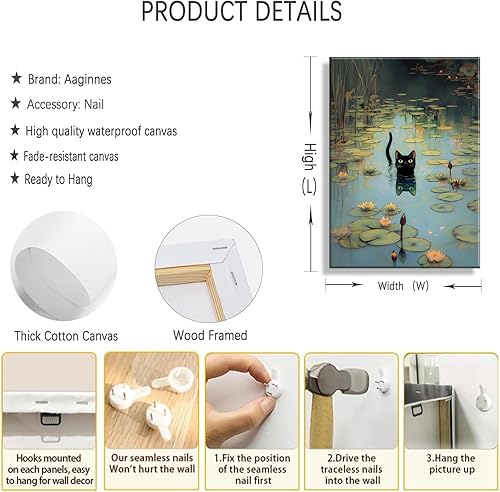 PRODUCT DETAILS

★ Brand: Aaginnes

★ Accessory: Nail

★ High quality waterproof canvas

★ Fade-resistant canvas

★ Ready to Hang

High (L)

Width (W)

Thick Cotton Canvas

Wood Framed

Hooks mounted on each panels, easy to hang for wall decor

Our seamless nails Won't hurt the wall

1.Fix the position of the seamless nail first

2.Drive the traceless nails into the wall

3.Hang the picture up